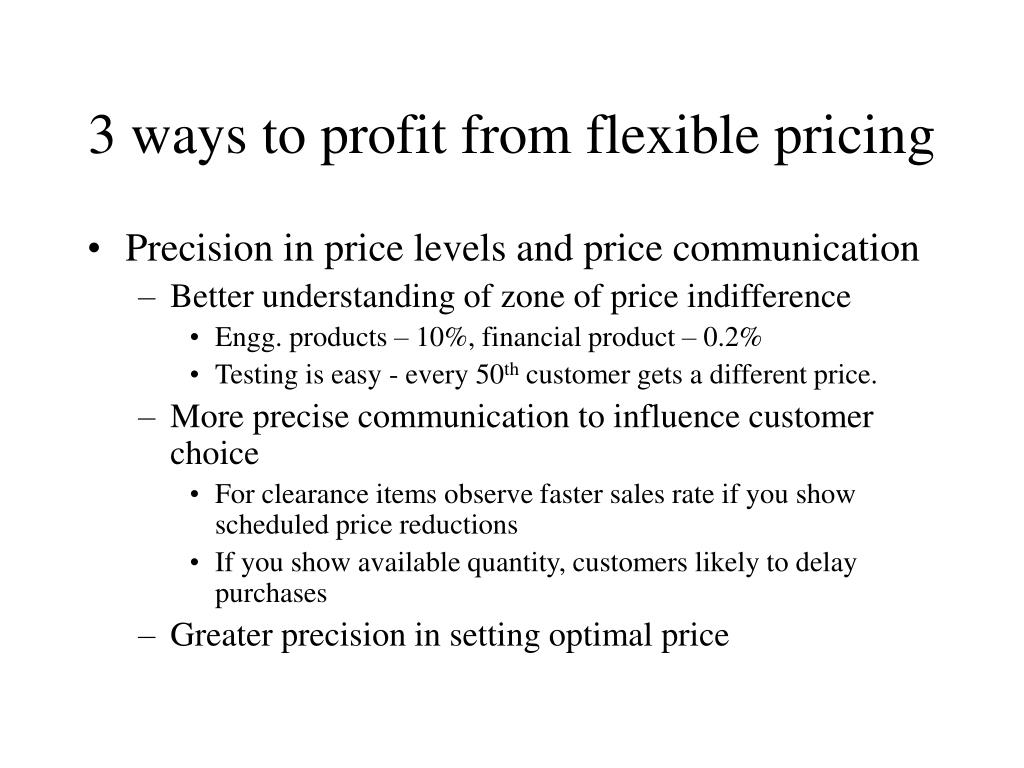 3 ways to profit from flexible pricing

• Precision in price levels and price communication
 – Better understanding of zone of price indifference
  • Engg. products – 10%, financial product – 0.2%
  • Testing is easy - every 50$^{th}$ customer gets a different price.
 – More precise communication to influence customer choice
  • For clearance items observe faster sales rate if you show scheduled price reductions
  • If you show available quantity, customers likely to delay purchases
 – Greater precision in setting optimal price